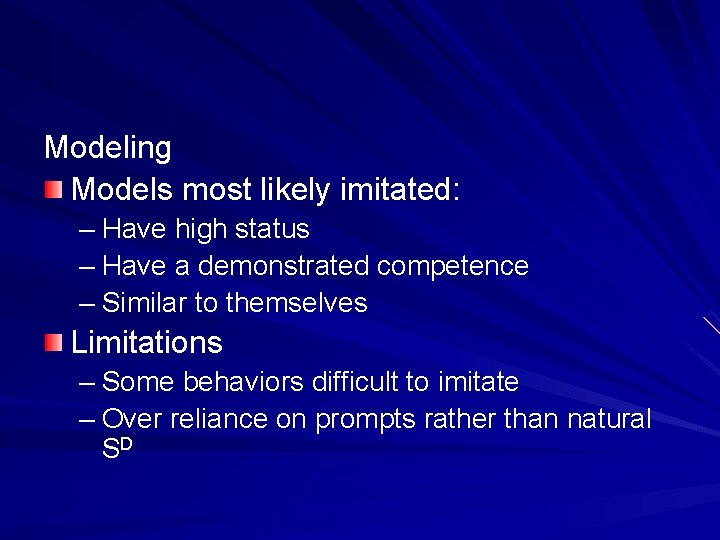 Modeling

Models most likely imitated:
– Have high status
– Have a demonstrated competence
– Similar to themselves

Limitations
– Some behaviors difficult to imitate
– Over reliance on prompts rather than natural $S^D$